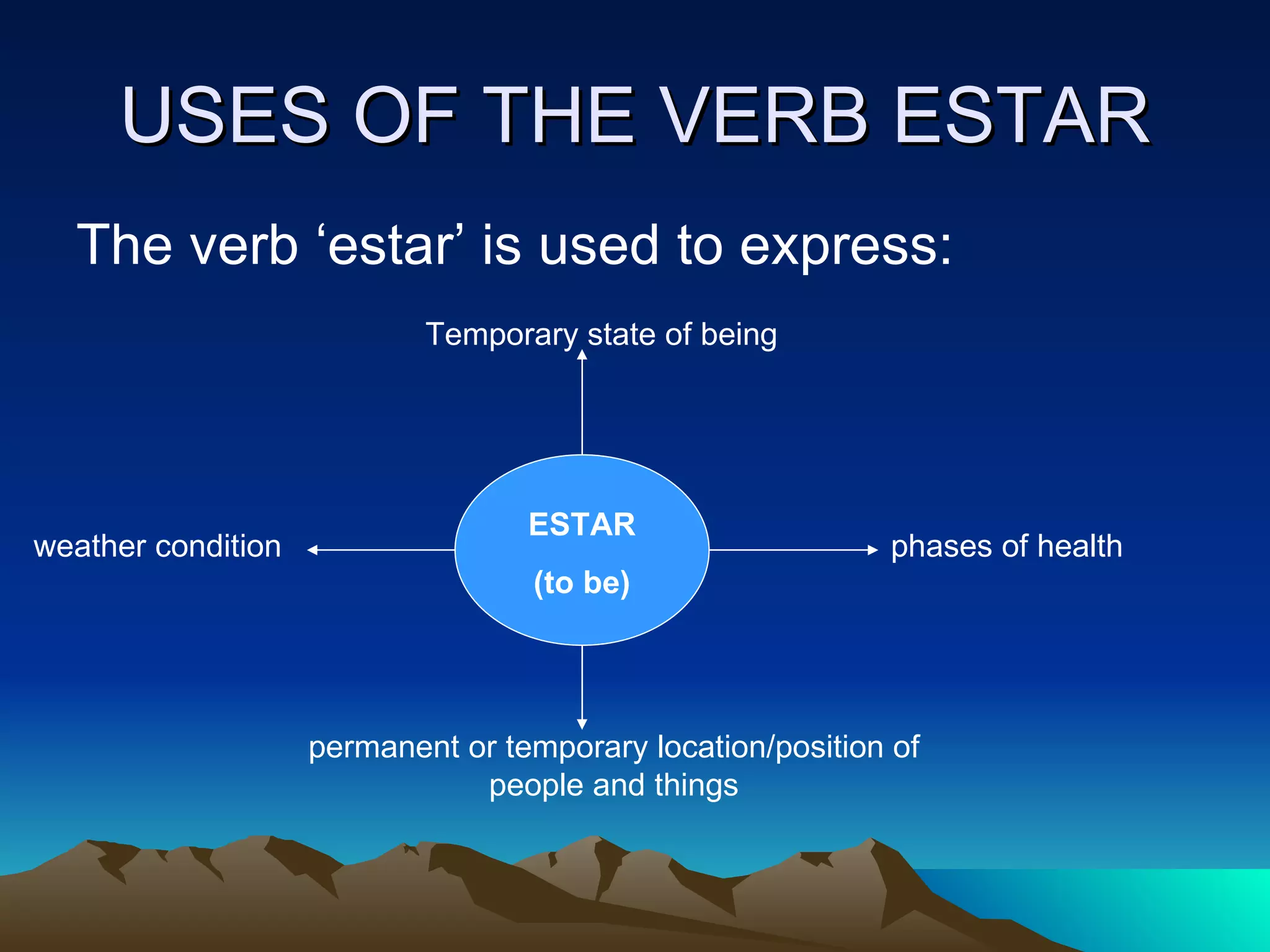 USES OF THE VERB ESTAR

The verb ‘estar’ is used to express:

Temporary state of being

weather condition

ESTAR

(to be)

phases of health

permanent or temporary location/position of people and things